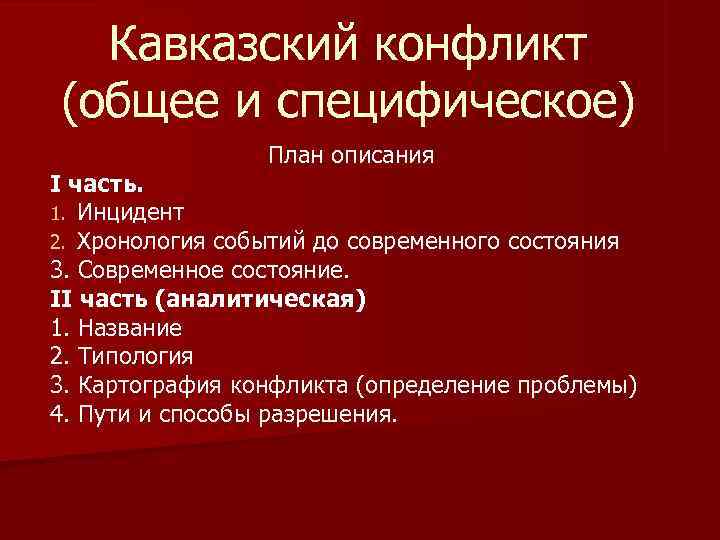 Кавказский конфликт (общее и специфическое)

План описания

I часть.
1. Инцидент
2. Хронология событий до современного состояния
3. Современное состояние.
II часть (аналитическая)
1. Название
2. Типология
3. Картография конфликта (определение проблемы)
4. Пути и способы разрешения.